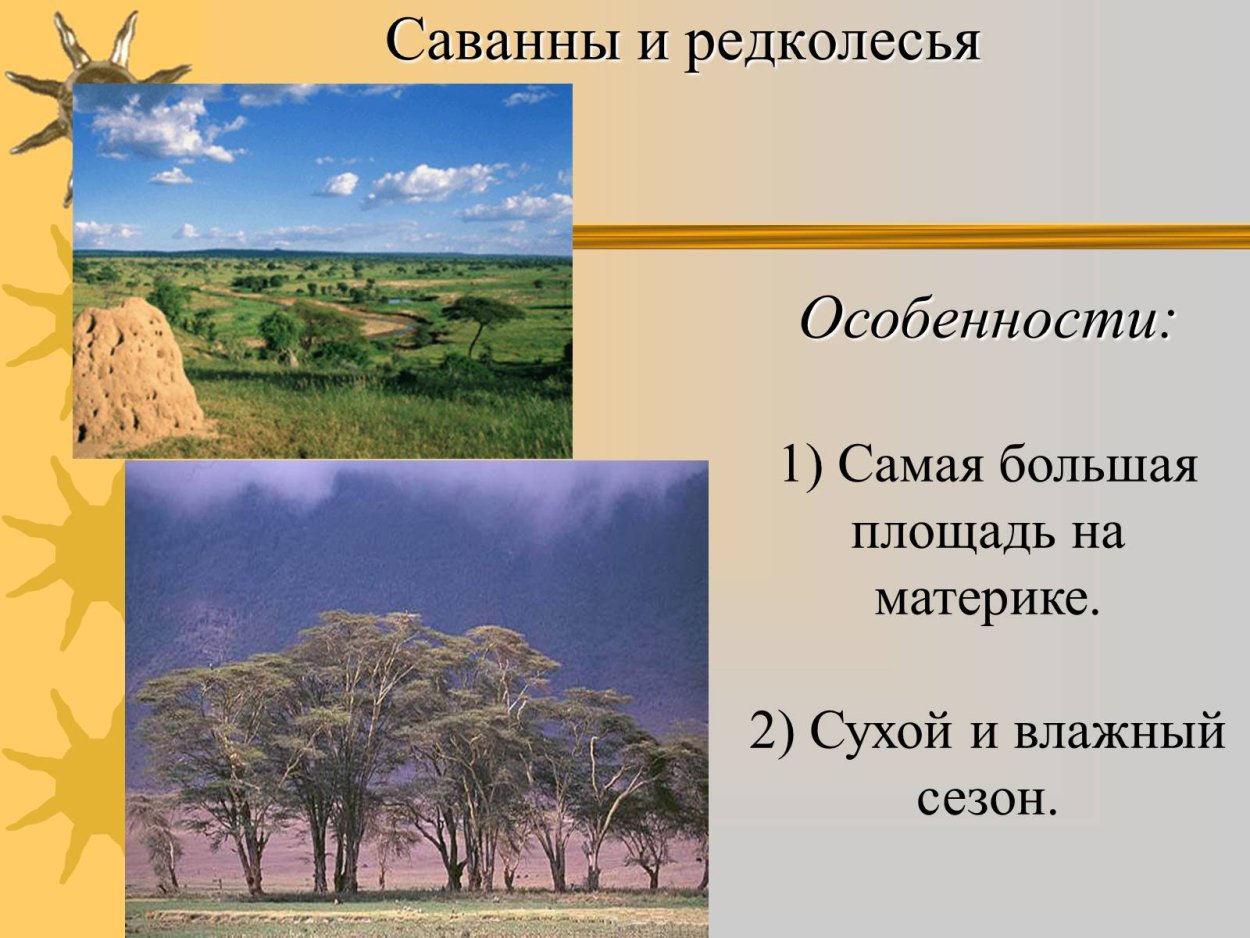 Саванны и редколесья

Особенности:

1) Самая большая площадь на материке.

2) Сухой и влажный сезон.